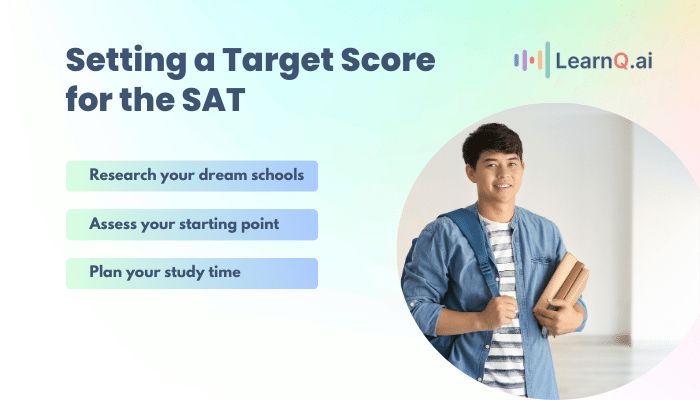 Setting a Target Score for the SAT

LearnQ.ai

Research your dream schools

Assess your starting point

Plan your study time